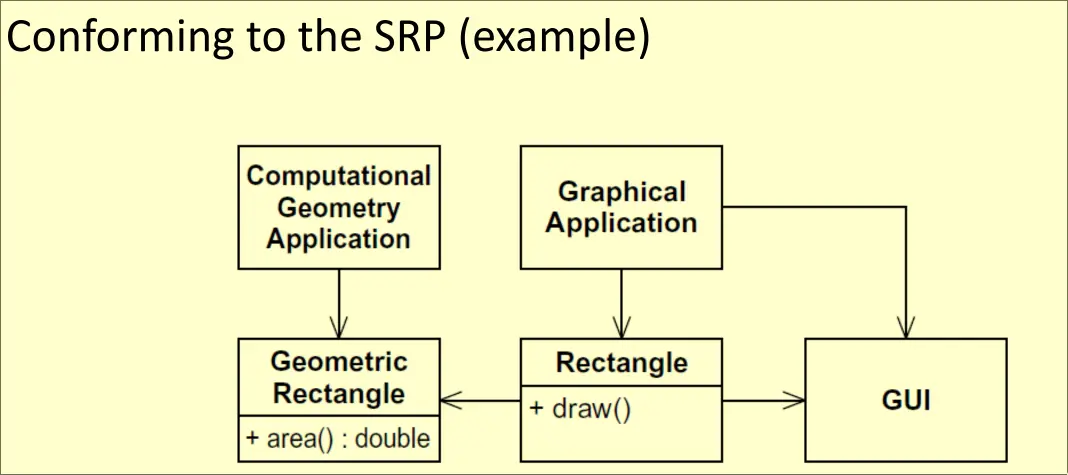 Conforming to the SRP (example)

Computational Geometry Application

Graphical Application

Geometric Rectangle

+ area() : double

Rectangle

+ draw()

GUI